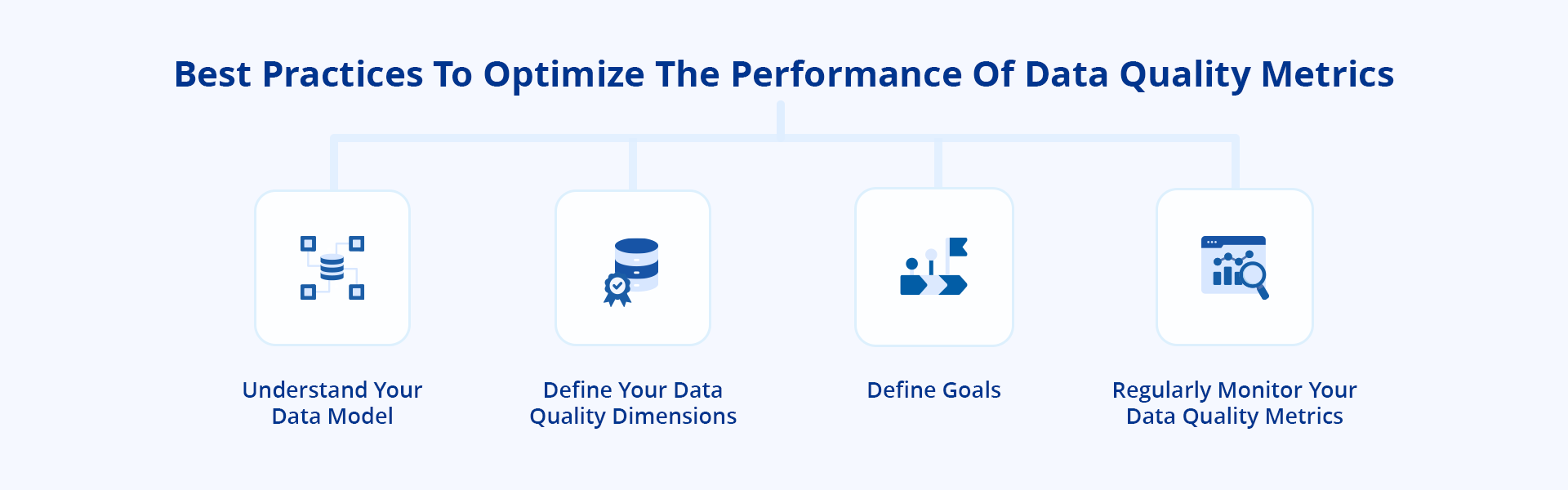 Best Practices To Optimize The Performance Of Data Quality Metrics

Understand Your Data Model

Define Your Data Quality Dimensions

Define Goals

Regularly Monitor Your Data Quality Metrics